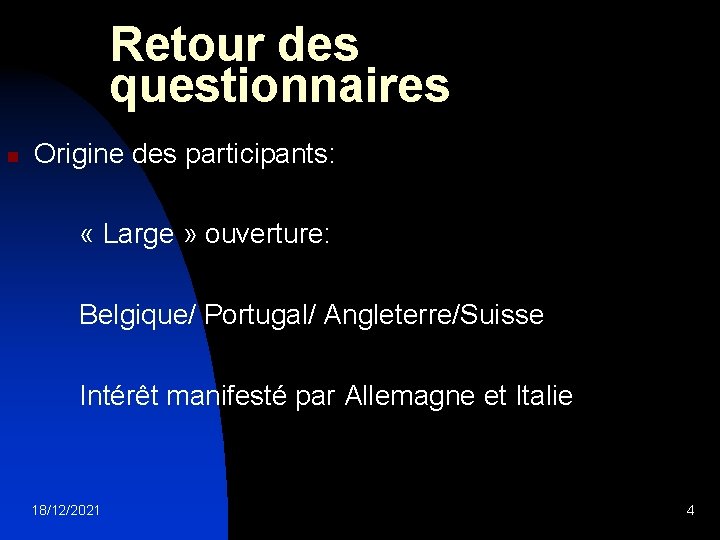 Retour des questionnaires

Origine des participants:

« Large » ouverture:

Belgique/ Portugal/ Angleterre/Suisse

Intérêt manifesté par Allemagne et Italie

18/12/2021

4